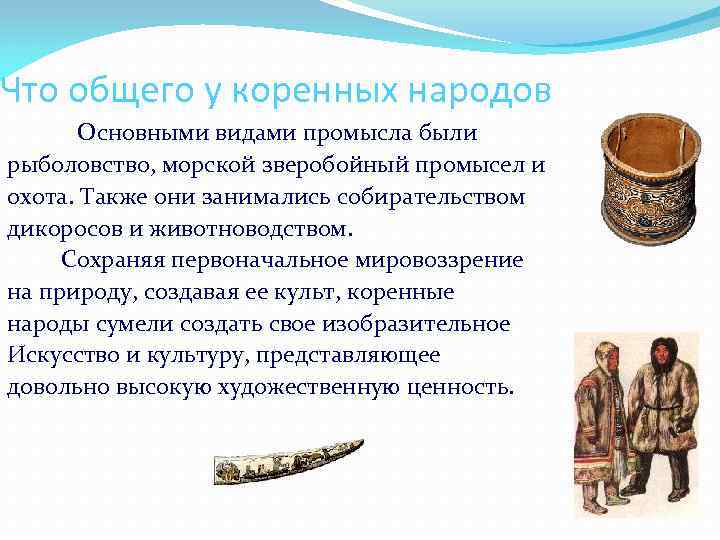 Что общего у коренных народов

Основными видами промысла были рыболовство, морской зверобойный промысел и охота. Также они занимались собирательством дикоросов и животноводством.

Сохраняя первоначальное мировоззрение на природу, создавая ее культ, коренные народы сумели создать свое изобразительное Искусство и культуру, представляющее довольно высокую художественную ценность.